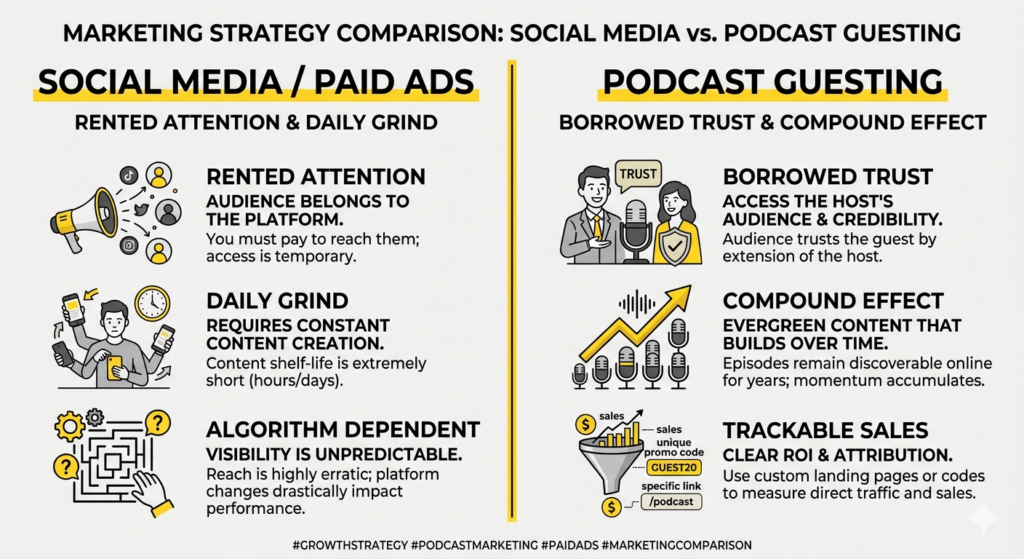 MARKETING STRATEGY COMPARISON: SOCIAL MEDIA vs. PODCAST GUESTING

SOCIAL MEDIA / PAID ADS

RENTED ATTENTION & DAILY GRIND

RENTED ATTENTION
AUDIENCE BELONGS TO THE PLATFORM.
You must pay to reach them; access is temporary.

DAILY GRIND
REQUIRES CONSTANT CONTENT CREATION.
Content shelf-life is extremely short (hours/days).

ALGORITHM DEPENDENT
VISIBILITY IS UNPREDICTABLE.
Reach is highly erratic; platform changes drastically impact performance.

PODCAST GUESTING

BORROWED TRUST & COMPOUND EFFECT

TRUST

BORROWED TRUST
ACCESS THE HOST'S AUDIENCE & CREDIBILITY.
Audience trusts the guest by extension of the host.

COMPOUND EFFECT
EVERGREEN CONTENT THAT BUILDS OVER TIME.
Episodes remain discoverable online for years; momentum accumulates.

sales
sales
unique promo code
GUEST20
specific link
/podcast

TRACKABLE SALES
CLEAR ROI & ATTRIBUTION.
Use custom landing pages or codes to measure direct traffic and sales.

#GROWTHSTRATEGY #PODCASTMARKETING #PAIDADS #MARKETINGCOMPARISON